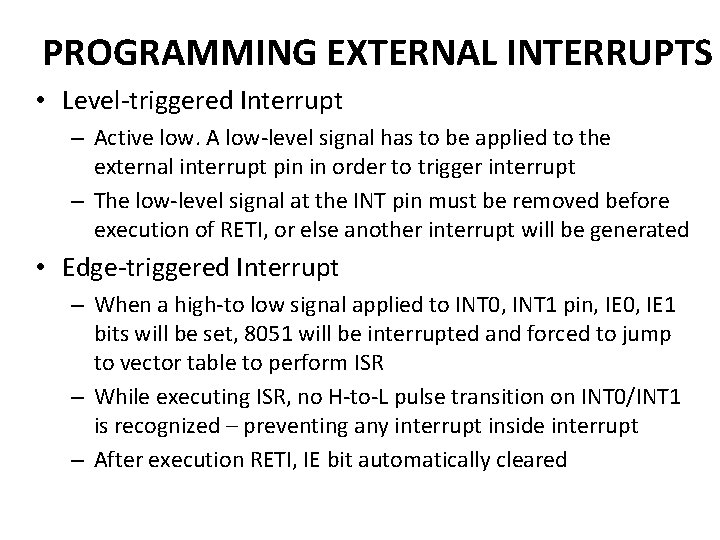 PROGRAMMING EXTERNAL INTERRUPTS

• Level-triggered Interrupt

– Active low. A low-level signal has to be applied to the external interrupt pin in order to trigger interrupt

– The low-level signal at the INT pin must be removed before execution of RETI, or else another interrupt will be generated

• Edge-triggered Interrupt

– When a high-to low signal applied to INT0, INT1 pin, IE0, IE1 bits will be set, 8051 will be interrupted and forced to jump to vector table to perform ISR

– While executing ISR, no H-to-L pulse transition on INT0/INT1 is recognized – preventing any interrupt inside interrupt

– After execution RETI, IE bit automatically cleared